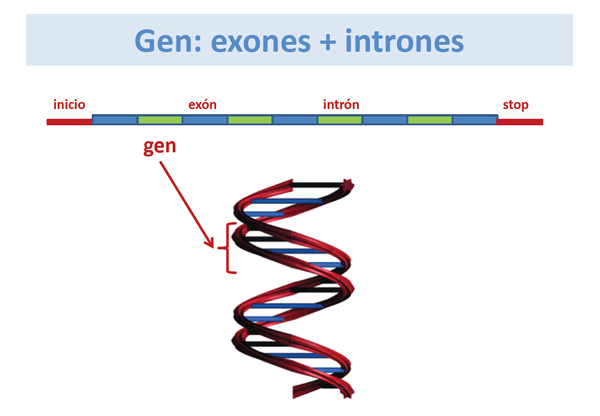 Gen: exones + intrones

inicio

exón

intrón

stop

gen